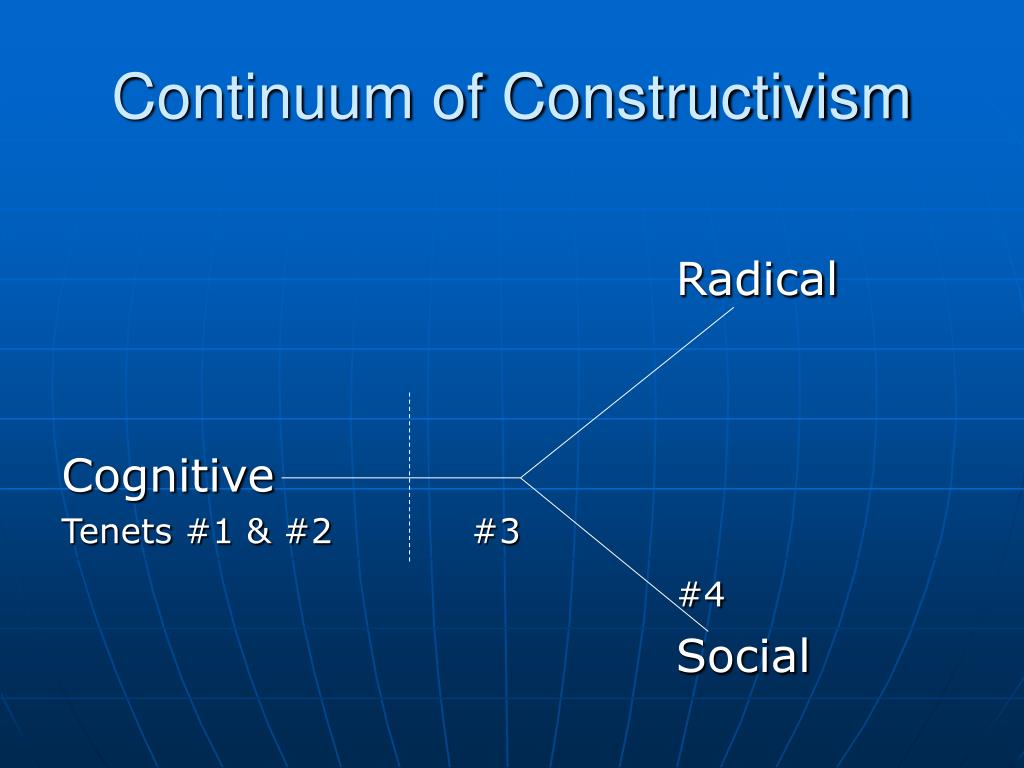 Continuum of Constructivism

Radical

Cognitive

Tenets #1 & #2

#3

#4

Social